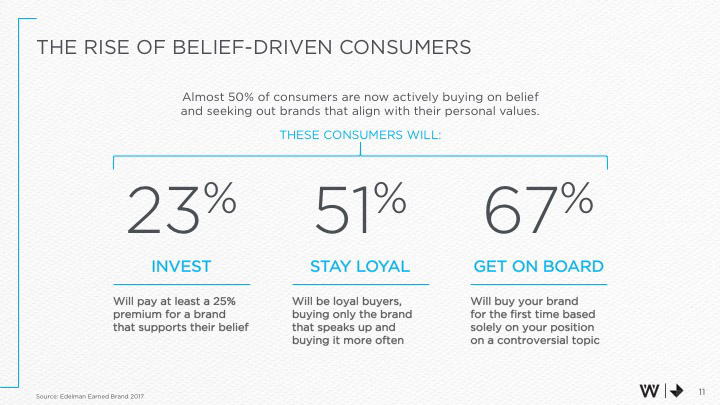 THE RISE OF BELIEF-DRIVEN CONSUMERS

Almost 50% of consumers are now actively buying on belief and seeking out brands that align with their personal values.

THESE CONSUMERS WILL:

23%

INVEST

Will pay at least a 25% premium for a brand that supports their belief

51%

STAY LOYAL

Will be loyal buyers, buying only the brand that speaks up and buying it more often

67%

GET ON BOARD

Will buy your brand for the first time based solely on your position on a controversial topic

Source: Edelman Earned Brand 2017

W

11